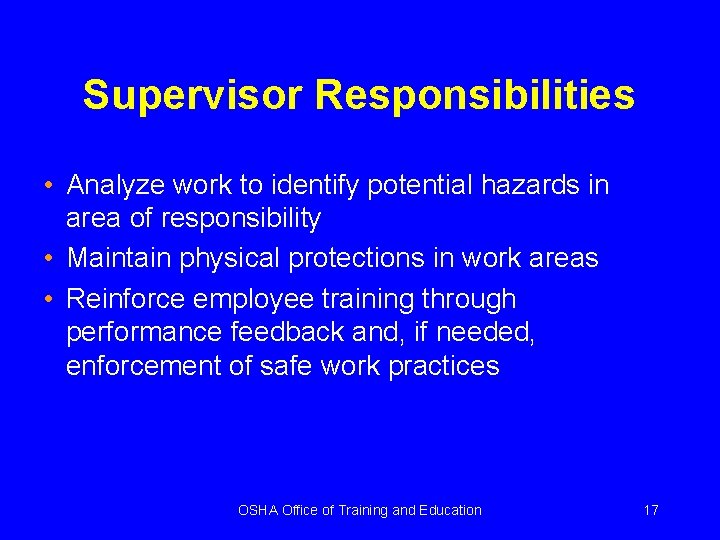 Supervisor Responsibilities

• Analyze work to identify potential hazards in area of responsibility
• Maintain physical protections in work areas
• Reinforce employee training through performance feedback and, if needed, enforcement of safe work practices

OSHA Office of Training and Education

17